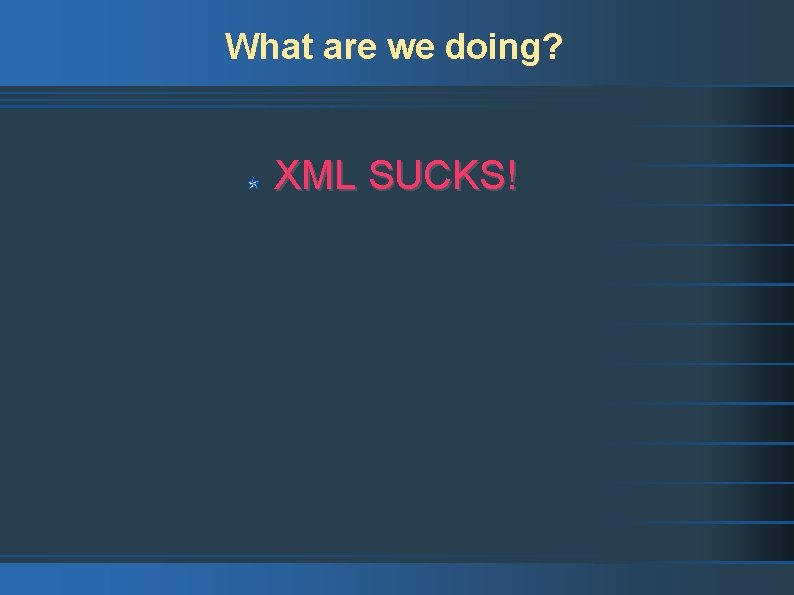 What are we doing?

XML SUCKS!